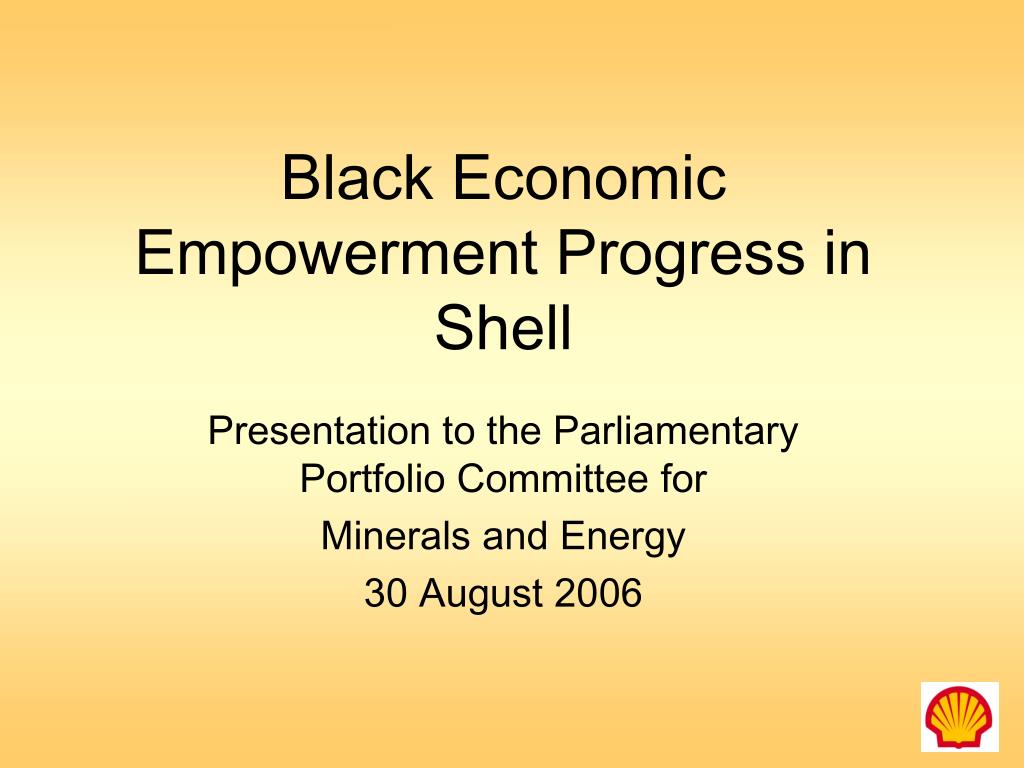 Black Economic Empowerment Progress in Shell

Presentation to the Parliamentary Portfolio Committee for

Minerals and Energy

30 August 2006